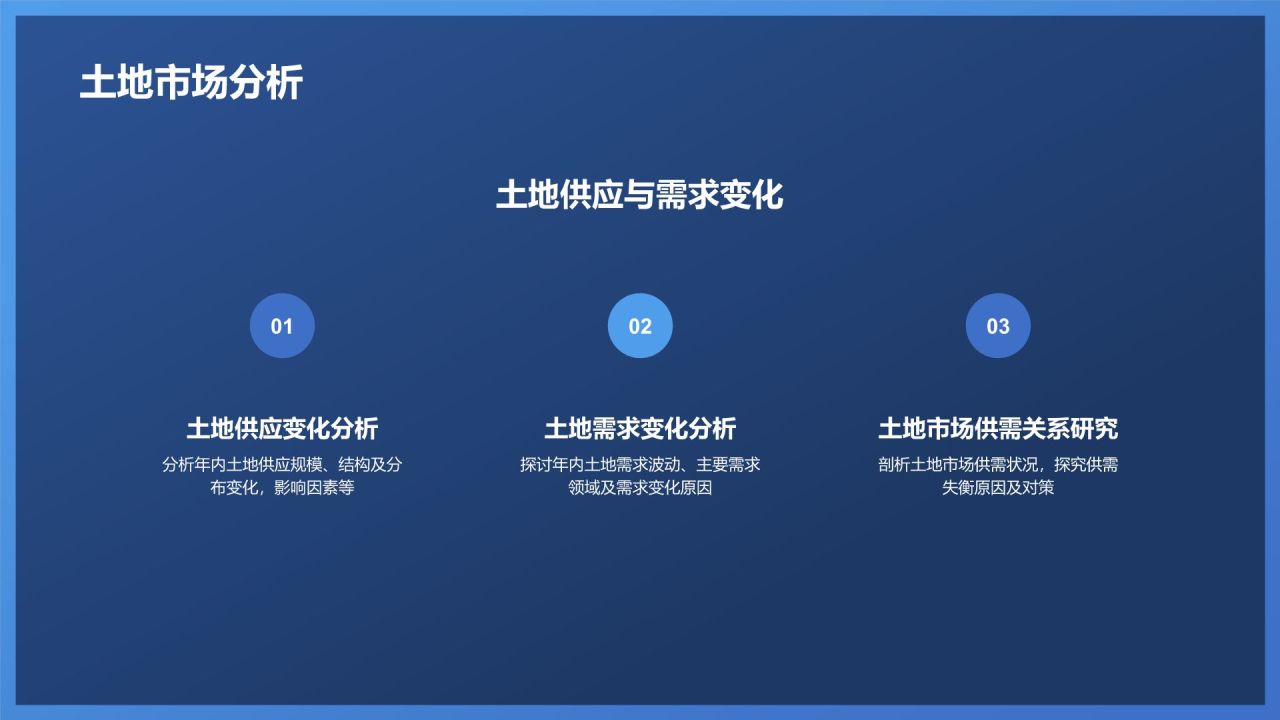 土地市场分析

土地供应与需求变化

01

土地供应变化分析

分析年内土地供应规模、结构及分布变化，影响因素等

02

土地需求变化分析

探讨年内土地需求波动、主要需求领域及需求变化原因

03

土地市场供需关系研究

剖析土地市场供需状况，探究供需失衡原因及对策